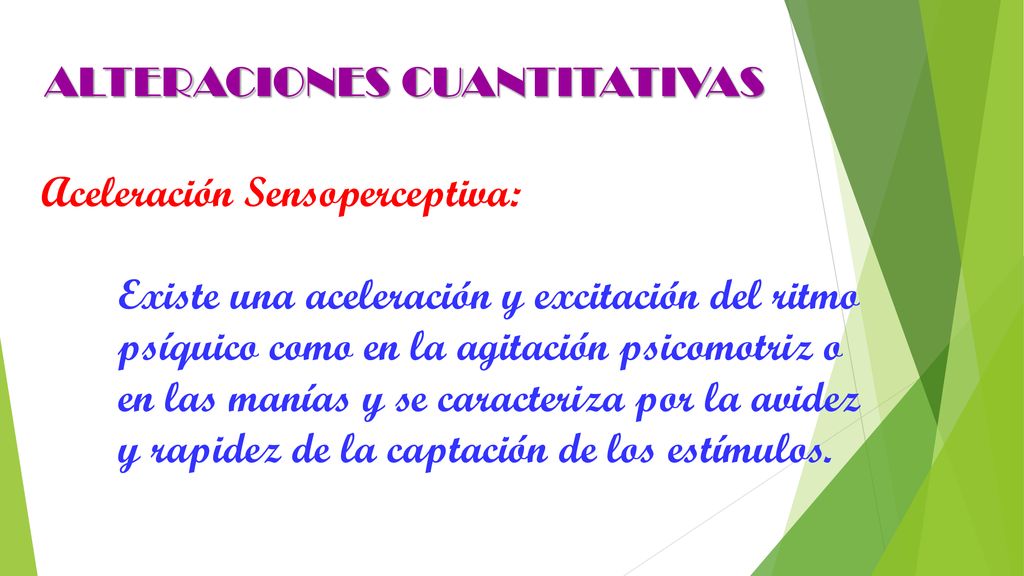 ALTERACIONES CUANTITATIVAS

Aceleración Sensoperceptiva:

Existe una aceleración y excitación del ritmo psíquico como en la agitación psicomotriz o en las manías y se caracteriza por la avidez y rapidez de la captación de los estímulos.